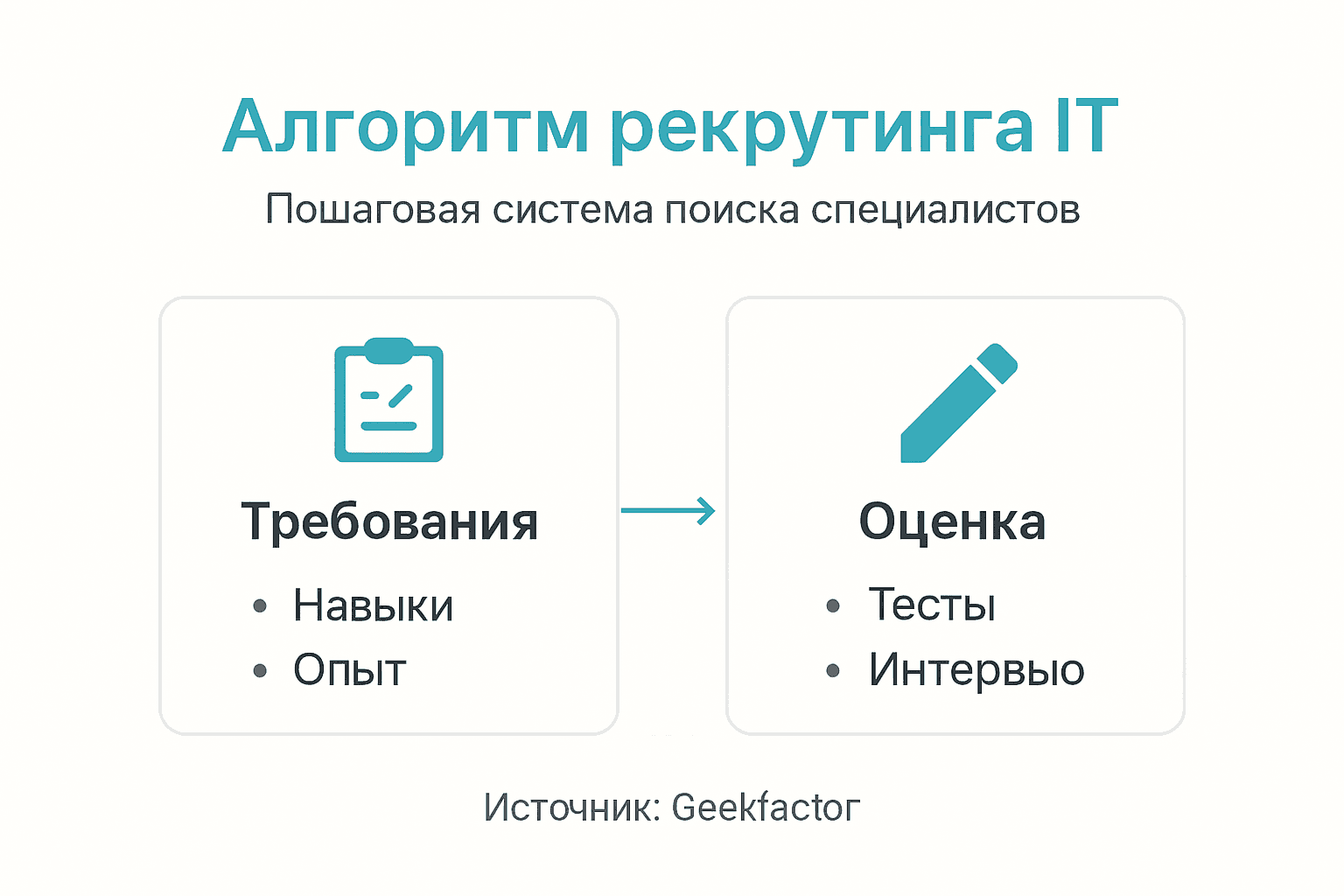 Алгоритм рекрутинга IT

Пошаговая система поиска специалистов

Требования

• Навыки
• Опыт

Оценка

• Тесты
• Интервью

Источник: Geekfactor